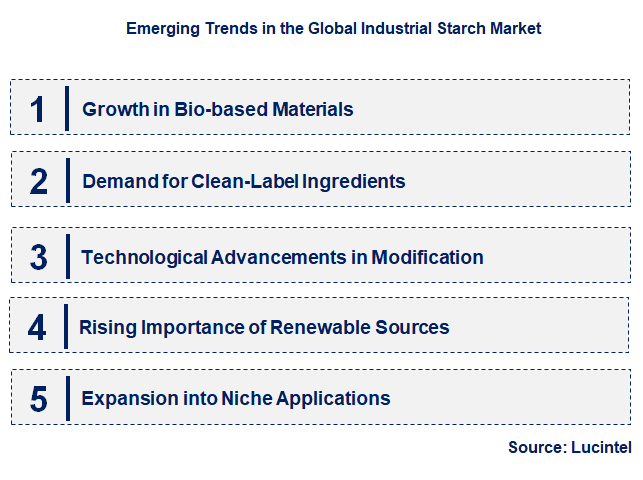 Emerging Trends in the Global Industrial Starch Market

1 Growth in Bio-based Materials

2 Demand for Clean-Label Ingredients

3 Technological Advancements in Modification

4 Rising Importance of Renewable Sources

5 Expansion into Niche Applications

Source: Lucintel